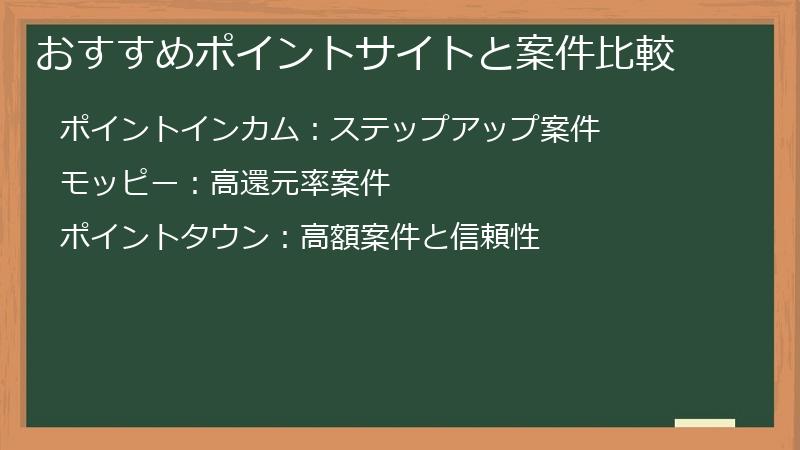 おすすめポイントサイトと案件比較

ポイントインカム：ステップアップ案件

モッピー：高還元率案件

ポイントタウン：高額案件と信頼性